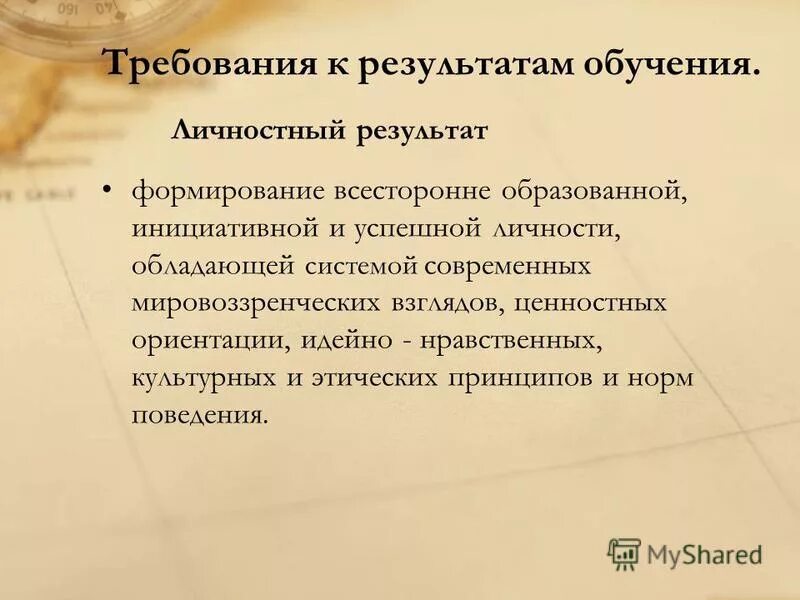 Требования к результатам обучения.

Личностный результат

• формирование всесторонне образованной, инициативной и успешной личности, обладающей системой современных мировоззренческих взглядов, ценностных ориентации, идейно - нравственных, культурных и этических принципов и норм поведения.

MyShared